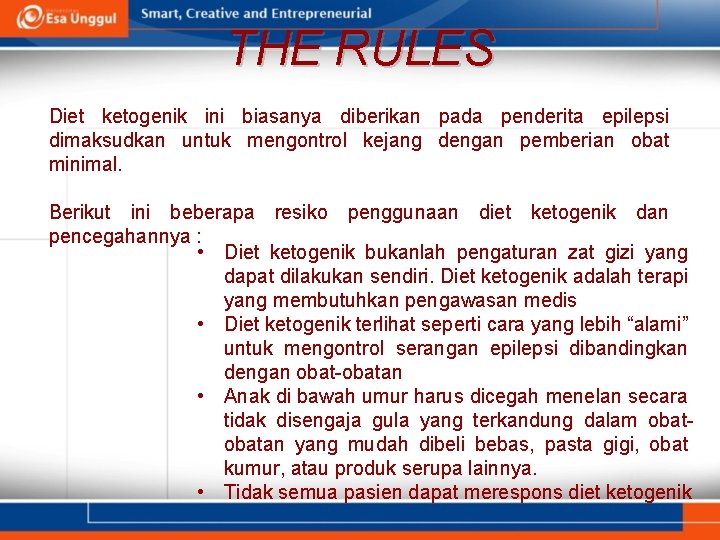 Esa Unggul

Smart, Creative and Entrepreneurial

THE RULES

Diet ketogenik ini biasanya diberikan pada penderita epilepsi dimaksudkan untuk mengontrol kejang dengan pemberian obat minimal.

Berikut ini beberapa resiko penggunaan diet ketogenik dan pencegahannya :

• Diet ketogenik bukanlah pengaturan zat gizi yang dapat dilakukan sendiri. Diet ketogenik adalah terapi yang membutuhkan pengawasan medis
• Diet ketogenik terlihat seperti cara yang lebih “alami” untuk mengontrol serangan epilepsi dibandingkan dengan obat-obatan
• Anak di bawah umur harus dicegah menelan secara tidak disengaja gula yang terkandung dalam obat-obatan yang mudah dibeli bebas, pasta gigi, obat kumur, atau produk serupa lainnya.
• Tidak semua pasien dapat merespons diet ketogenik